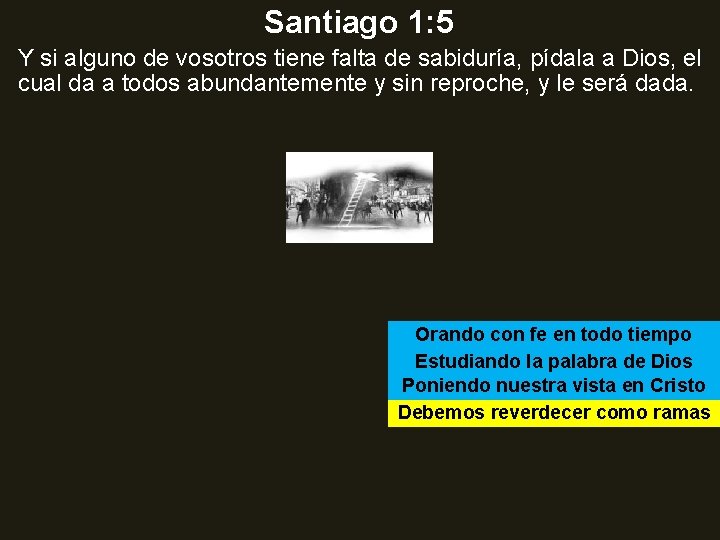 Santiago 1:5

Y si alguno de vosotros tiene falta de sabiduría, pídala a Dios, el cual da a todos abundantemente y sin reproche, y le será dada.

Orando con fe en todo tiempo
Estudiando la palabra de Dios
Poniendo nuestra vista en Cristo
Debemos reverdecer como ramas